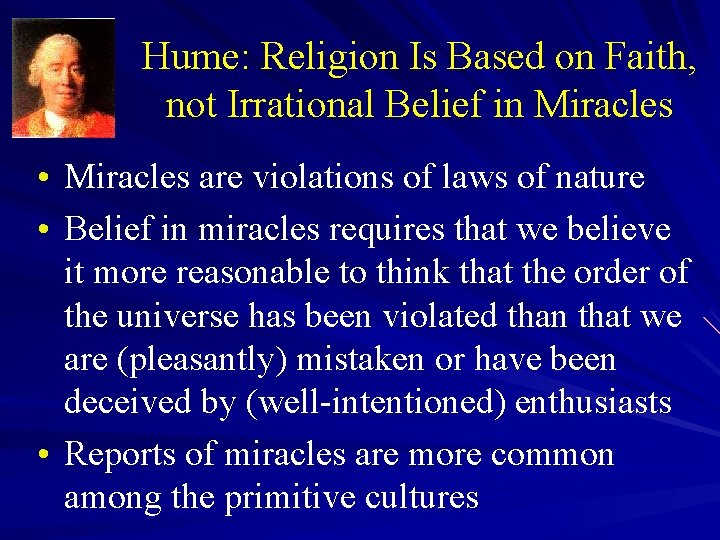 Hume: Religion Is Based on Faith, not Irrational Belief in Miracles

• Miracles are violations of laws of nature
• Belief in miracles requires that we believe it more reasonable to think that the order of the universe has been violated than that we are (pleasantly) mistaken or have been deceived by (well-intentioned) enthusiasts
• Reports of miracles are more common among the primitive cultures